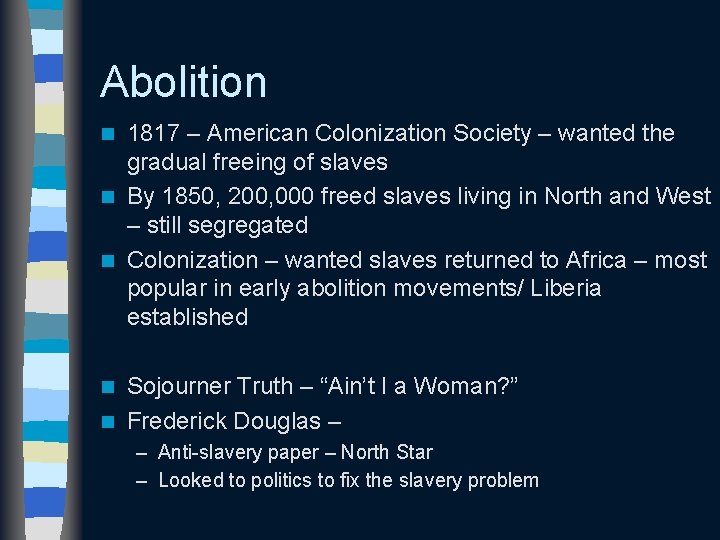 Abolition

- 1817 – American Colonization Society – wanted the gradual freeing of slaves
- By 1850, 200,000 freed slaves living in North and West – still segregated
- Colonization – wanted slaves returned to Africa – most popular in early abolition movements/ Liberia established

- Sojourner Truth – “Ain’t I a Woman?”
- Frederick Douglas –
  – Anti-slavery paper – North Star
  – Looked to politics to fix the slavery problem